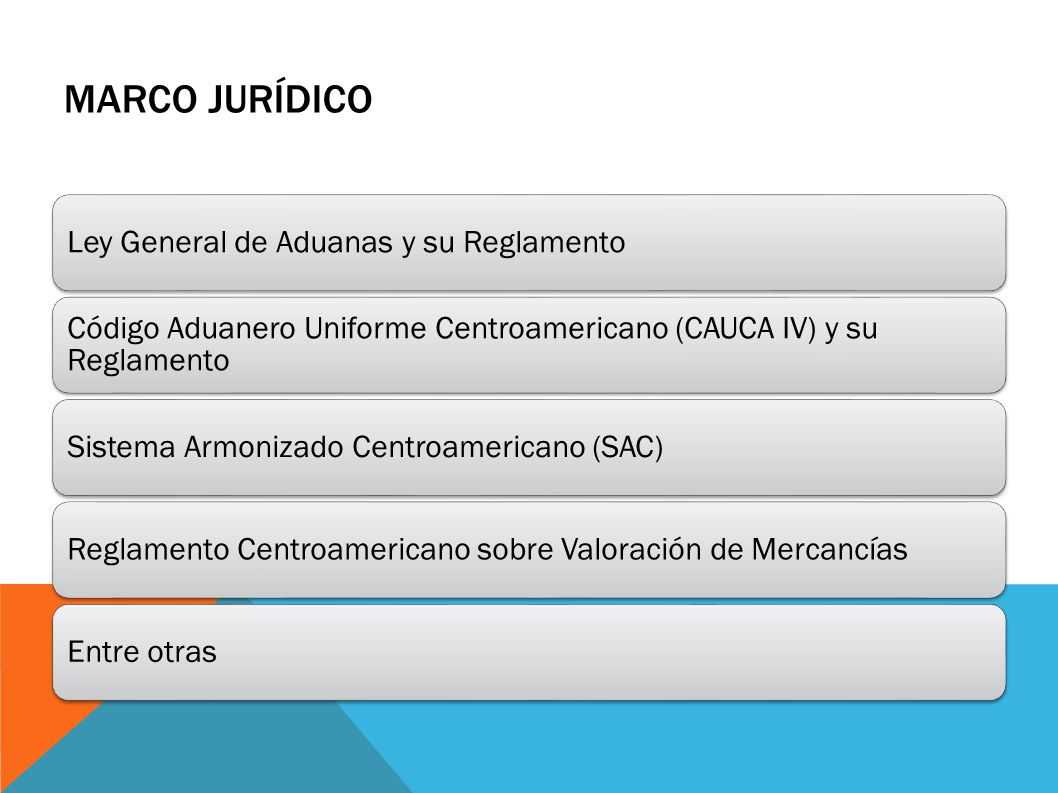 MARCO JURÍDICO

Ley General de Aduanas y su Reglamento

Código Aduanero Uniforme Centroamericano (CAUCA IV) y su Reglamento

Sistema Armonizado Centroamericano (SAC)

Reglamento Centroamericano sobre Valoración de Mercancías

Entre otras